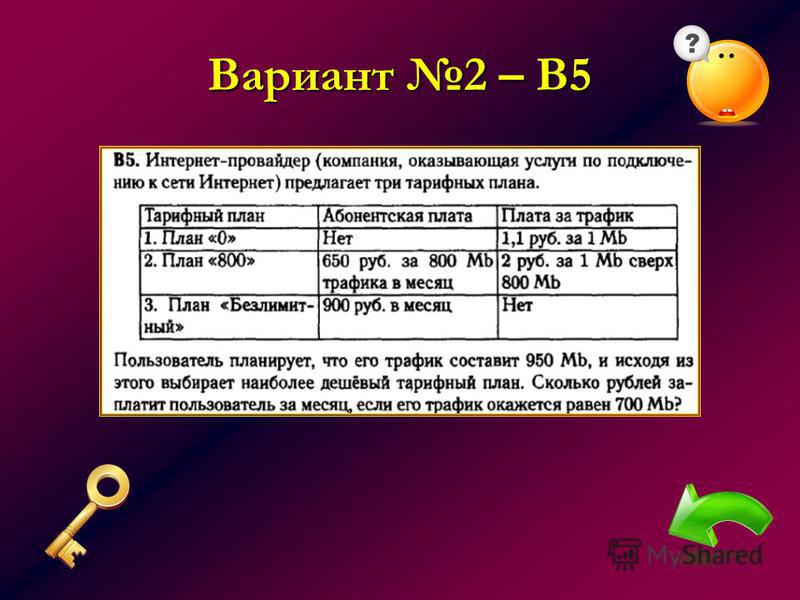 Вариант №2 – В5

?

**B5.** Интернет-провайдер (компания, оказывающая услуги по подключению к сети Интернет) предлагает три тарифных плана.

| Тарифный план | Абонентская плата | Плата за трафик |
|---|---|---|
| 1. План «0» | Нет | 1,1 руб. за 1 Mb |
| 2. План «800» | 650 руб. за 800 Mb трафика в месяц | 2 руб. за 1 Mb сверх 800 Mb |
| 3. План «Безлимитный» | 900 руб. в месяц | Нет |

Пользователь планирует, что его трафик составит 950 Mb, и исходя из этого выбирает наиболее дешёвый тарифный план. Сколько рублей заплатит пользователь за месяц, если его трафик окажется равен 700 Mb?

MyShared